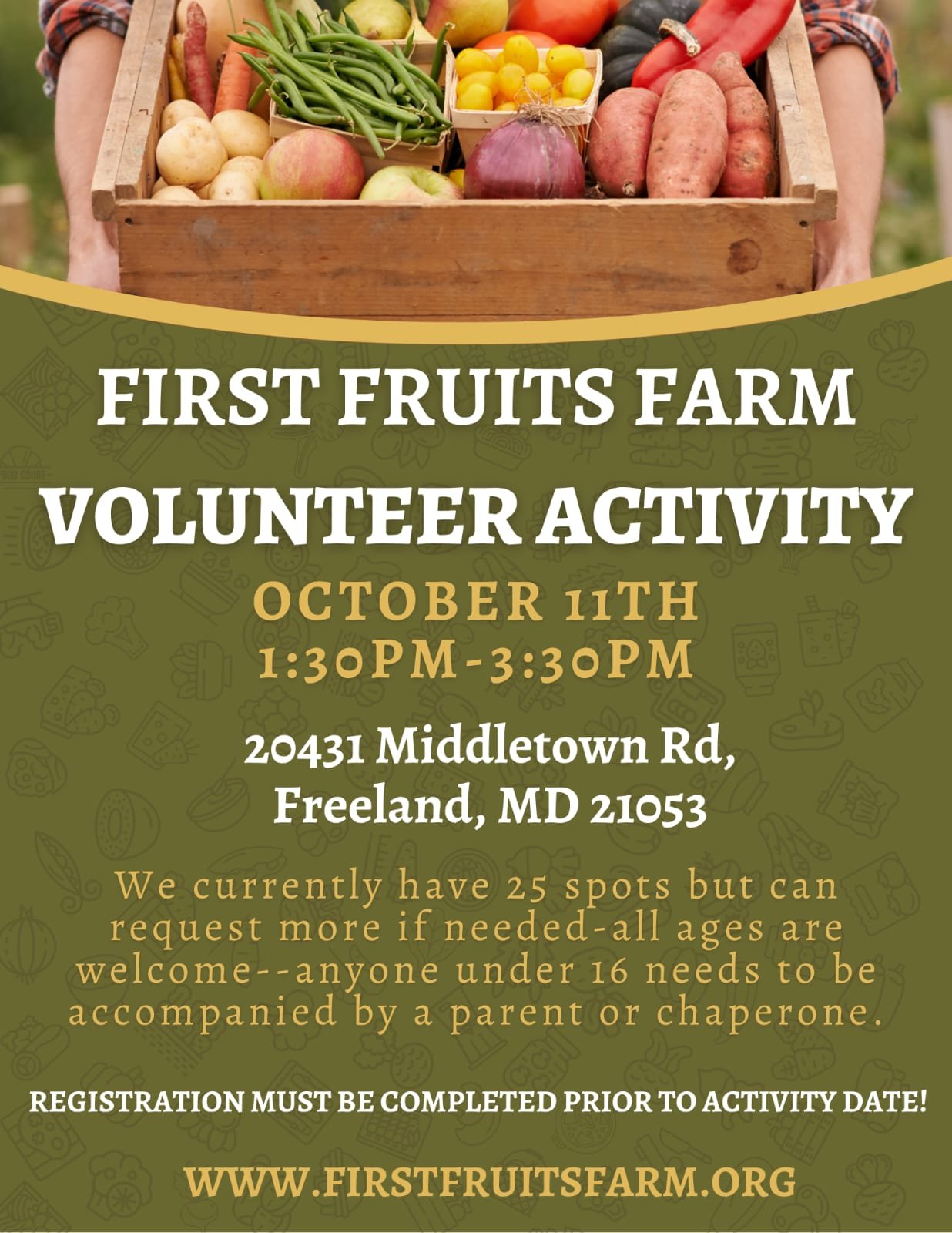 FIRST FRUITS FARM
VOLUNTEER ACTIVITY

OCTOBER 11TH
1:30PM-3:30PM

20431 Middletown Rd,
Freeland, MD 21053

We currently have 25 spots but can request more if needed-all ages are welcome--anyone under 16 needs to be accompanied by a parent or chaperone.

REGISTRATION MUST BE COMPLETED PRIOR TO ACTIVITY DATE!

WWW.FIRSTFRUITSFARM.ORG